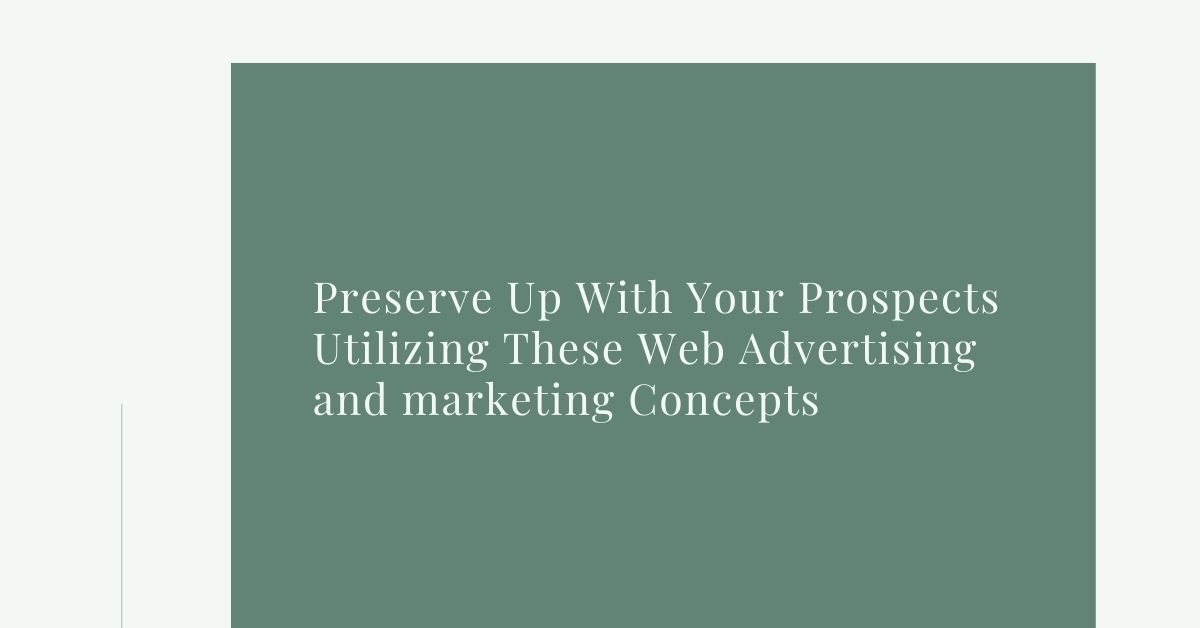 Preserve Up With Your Prospects Utilizing These Web Advertising and marketing Concepts